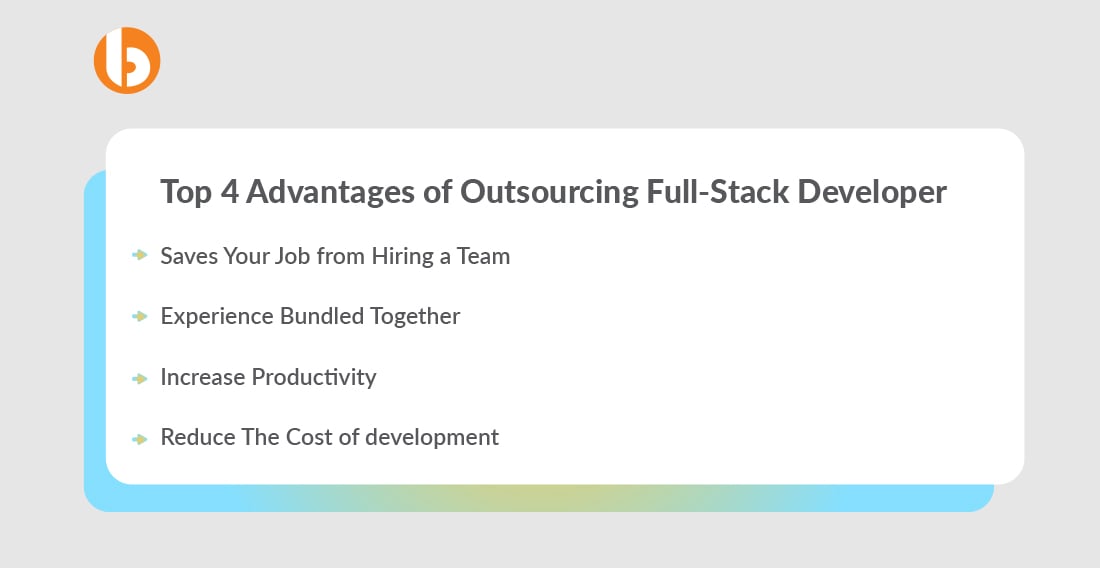 Top 4 Advantages of Outsourcing Full-Stack Developer

Saves Your Job from Hiring a Team

Experience Bundled Together

Increase Productivity

Reduce The Cost of development